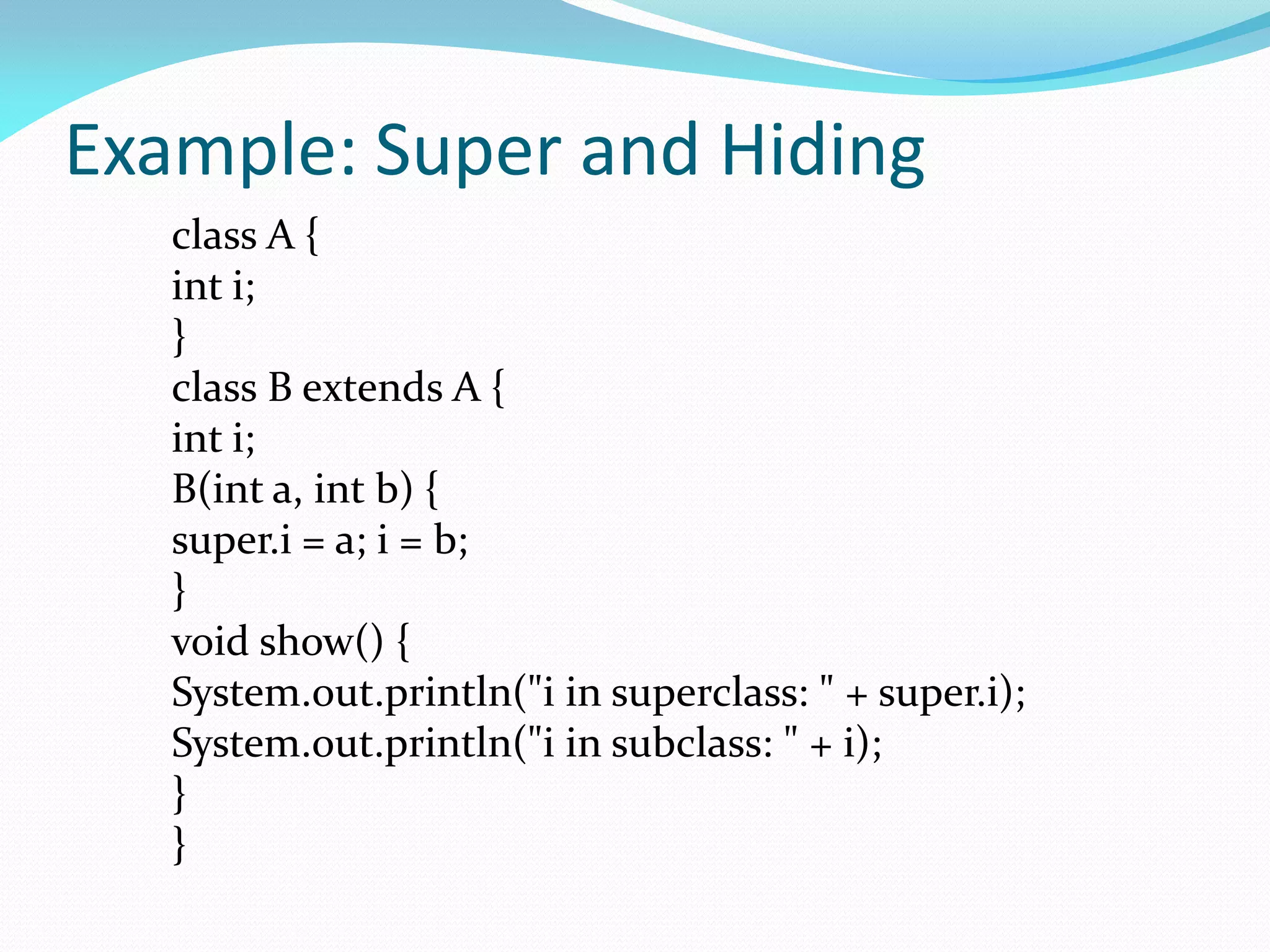 Example: Super and Hiding

class A {
int i;
}
class B extends A {
int i;
B(int a, int b) {
super.i = a; i = b;
}
void show() {
System.out.println("i in superclass: " + super.i);
System.out.println("i in subclass: " + i);
}
}